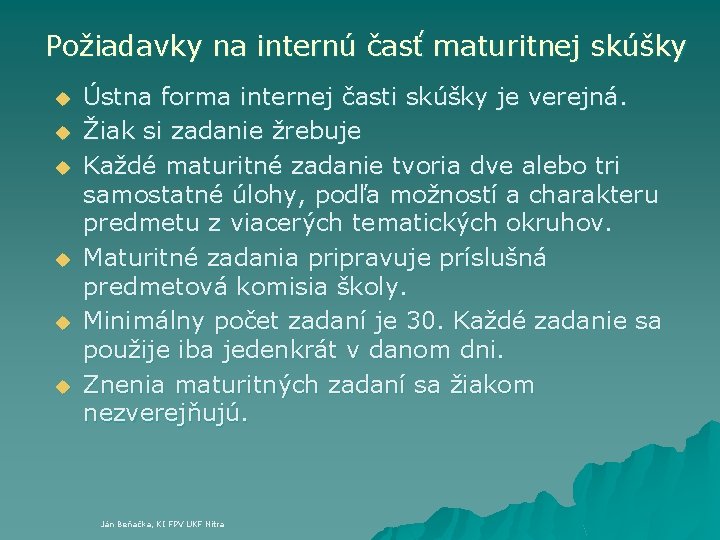 Požiadavky na internú časť maturitnej skúšky

Ústna forma internej časti skúšky je verejná.

Žiak si zadanie žrebuje

Každé maturitné zadanie tvoria dve alebo tri samostatné úlohy, podľa možností a charakteru predmetu z viacerých tematických okruhov.

Maturitné zadania pripravuje príslušná predmetová komisia školy.

Minimálny počet zadaní je 30. Každé zadanie sa použije iba jedenkrát v danom dni.

Znenia maturitných zadaní sa žiakom nezverejňujú.

Ján Beňačka, KI FPV UKF Nitra